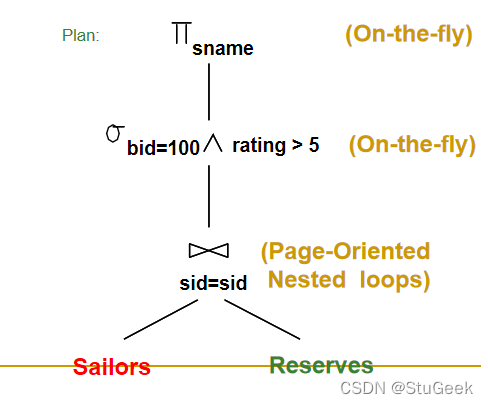 Plan:

$\pi_{sname}$ (On-the-fly)

$\sigma_{bid=100 \wedge rating > 5}$ (On-the-fly)

$\bowtie_{sid=sid}$ (Page-Oriented Nested loops)

Sailors Reserves

CSDN @StuGeek